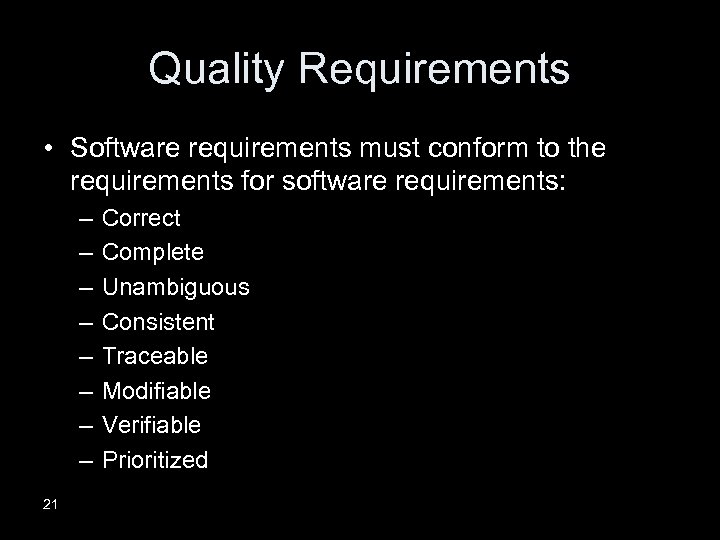 Quality Requirements

• Software requirements must conform to the requirements for software requirements:
– Correct
– Complete
– Unambiguous
– Consistent
– Traceable
– Modifiable
– Verifiable
– Prioritized

21